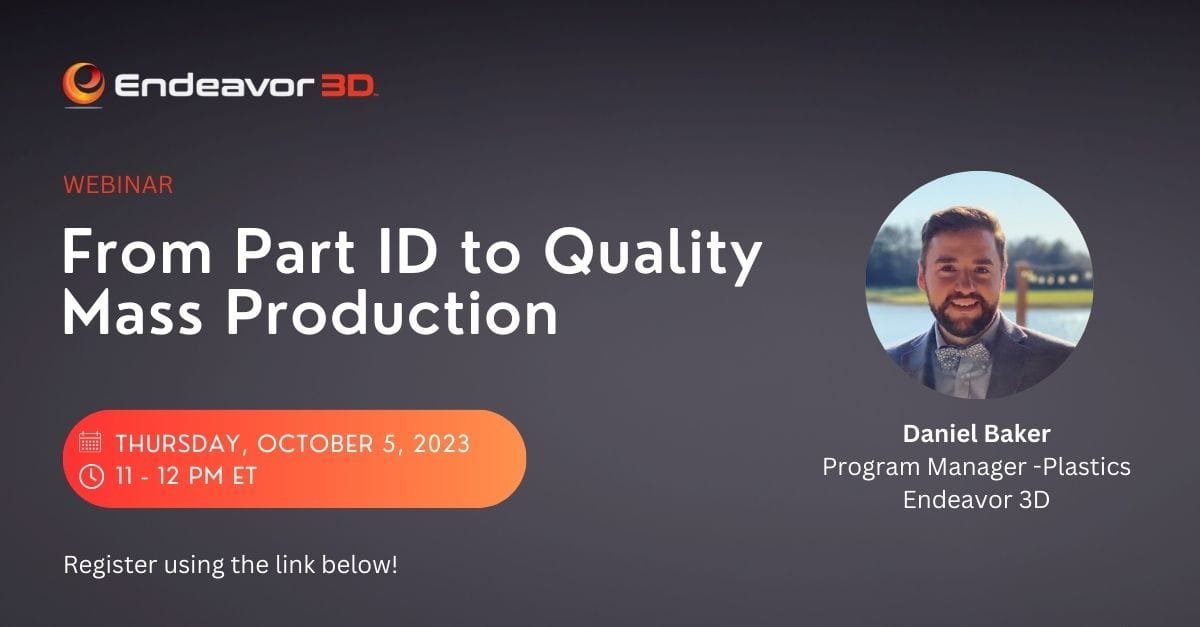 Endeavor 3D

WEBINAR

From Part ID to Quality Mass Production

THURSDAY, OCTOBER 5, 2023
11 - 12 PM ET

Register using the link below!

Daniel Baker
Program Manager -Plastics
Endeavor 3D